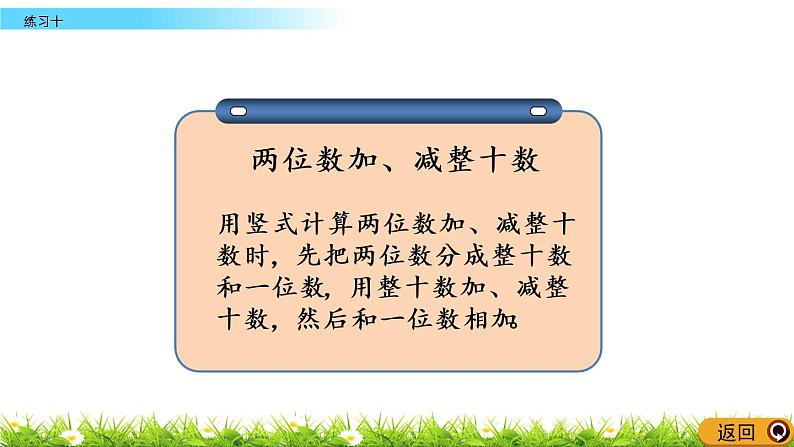 练习十

两位数加、减整十数

用竖式计算两位数加、减整十数时，先把两位数分成整十数和一位数，用整十数加、减整十数，然后和一位数相加

返回